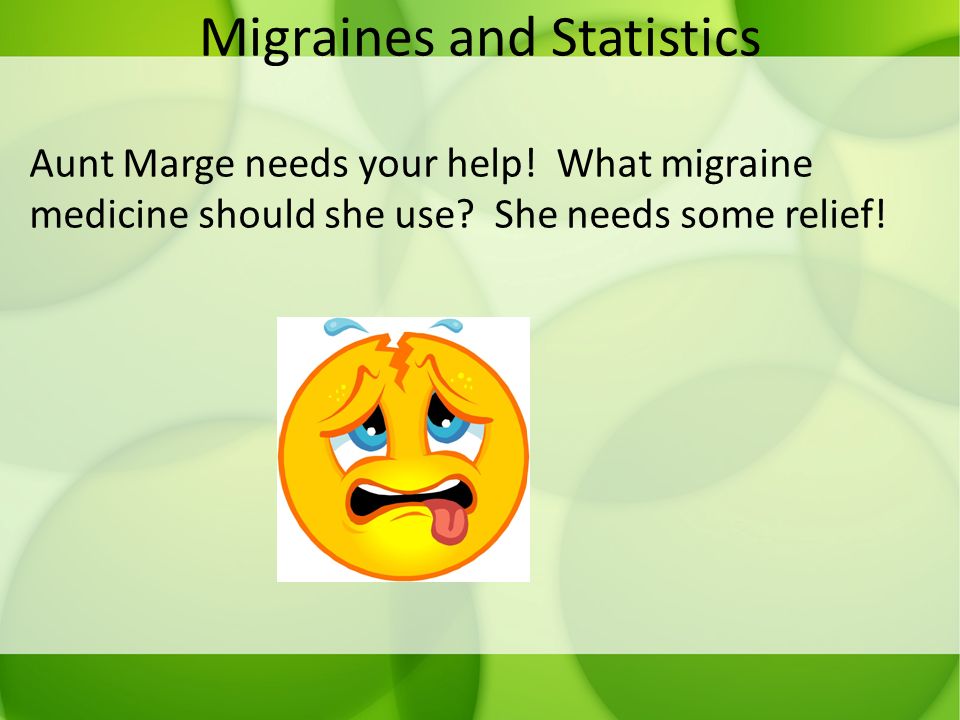 Migraines and Statistics

Aunt Marge needs your help!  What migraine medicine should she use?  She needs some relief!